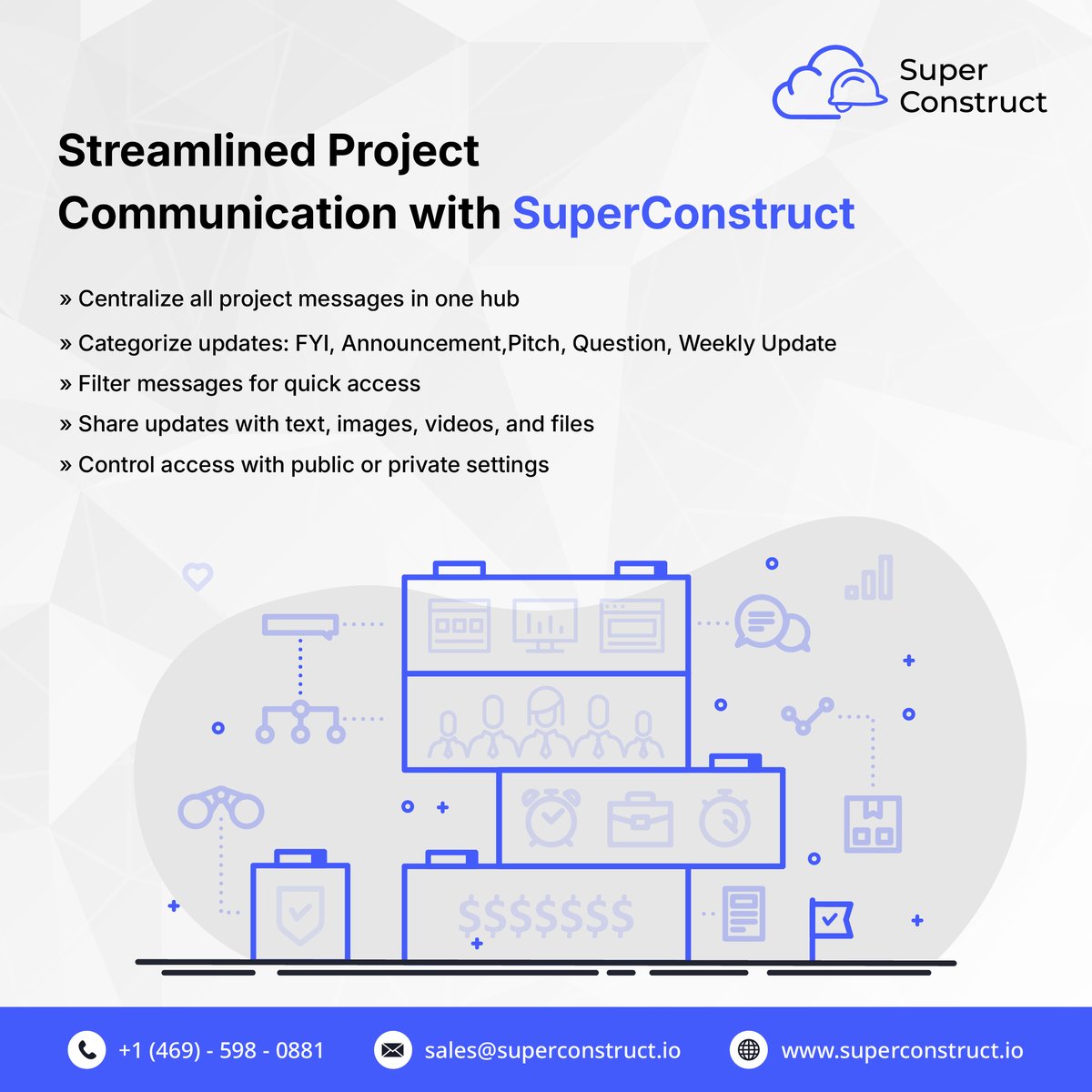 Super Construct

Streamlined Project Communication with SuperConstruct

» Centralize all project messages in one hub
» Categorize updates: FYI, Announcement,Pitch, Question, Weekly Update
» Filter messages for quick access
» Share updates with text, images, videos, and files
» Control access with public or private settings

$$$$$$$

+1 (469) - 598 - 0881 sales@superconstruct.io www.superconstruct.io